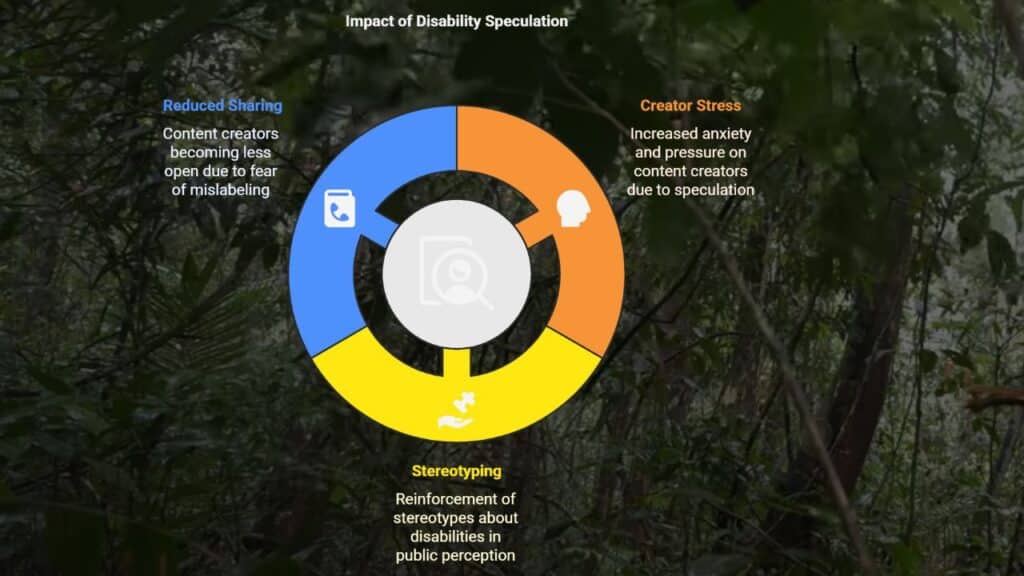 Impact of Disability Speculation

Reduced Sharing

Content creators becoming less open due to fear of mislabeling

Creator Stress

Increased anxiety and pressure on content creators due to speculation

Stereotyping

Reinforcement of stereotypes about disabilities in public perception